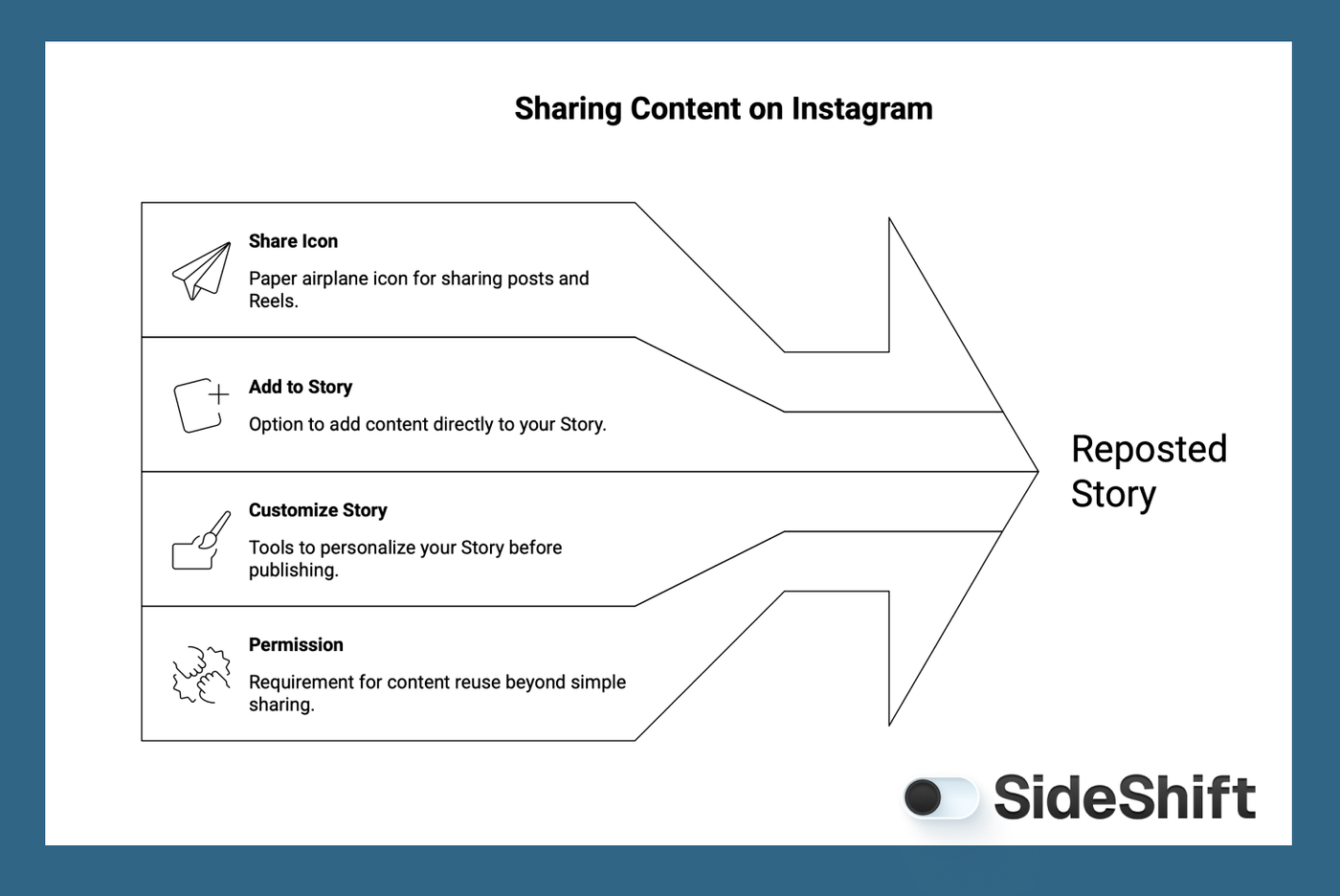 Sharing Content on Instagram

Share Icon

Paper airplane icon for sharing posts and Reels.

Add to Story

Option to add content directly to your Story.

Customize Story

Tools to personalize your Story before publishing.

Permission

Requirement for content reuse beyond simple sharing.

Reposted Story

SideShift